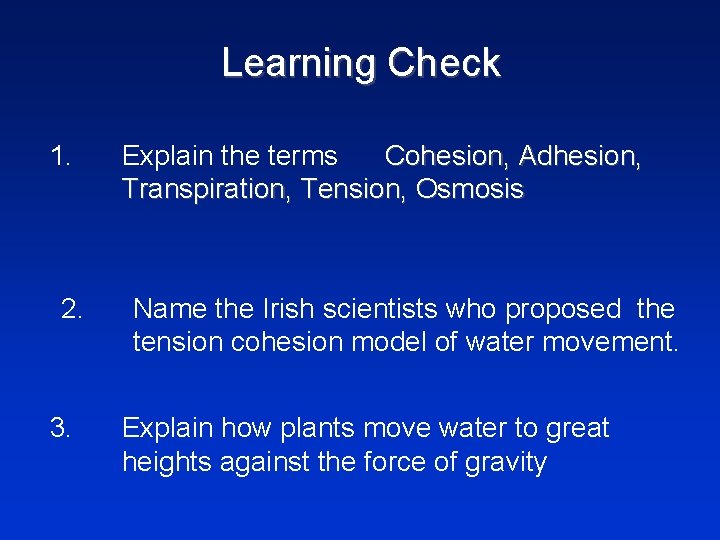 Learning Check

1. Explain the terms Cohesion, Adhesion, Transpiration, Tension, Osmosis

2. Name the Irish scientists who proposed the tension cohesion model of water movement.

3. Explain how plants move water to great heights against the force of gravity